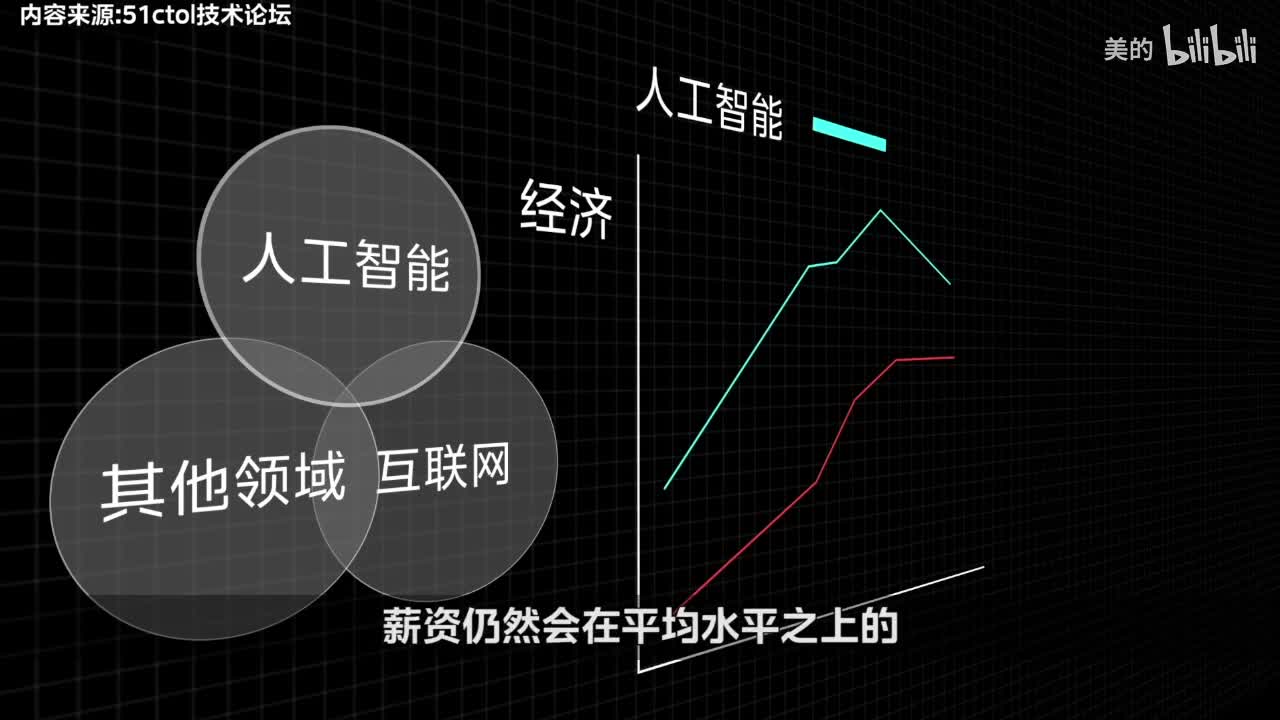 内容来源:51ctol技术论坛

美的 bilibili

人工智能

经济

人工智能

其他领域

互联网

薪资仍然会在平均水平之上的